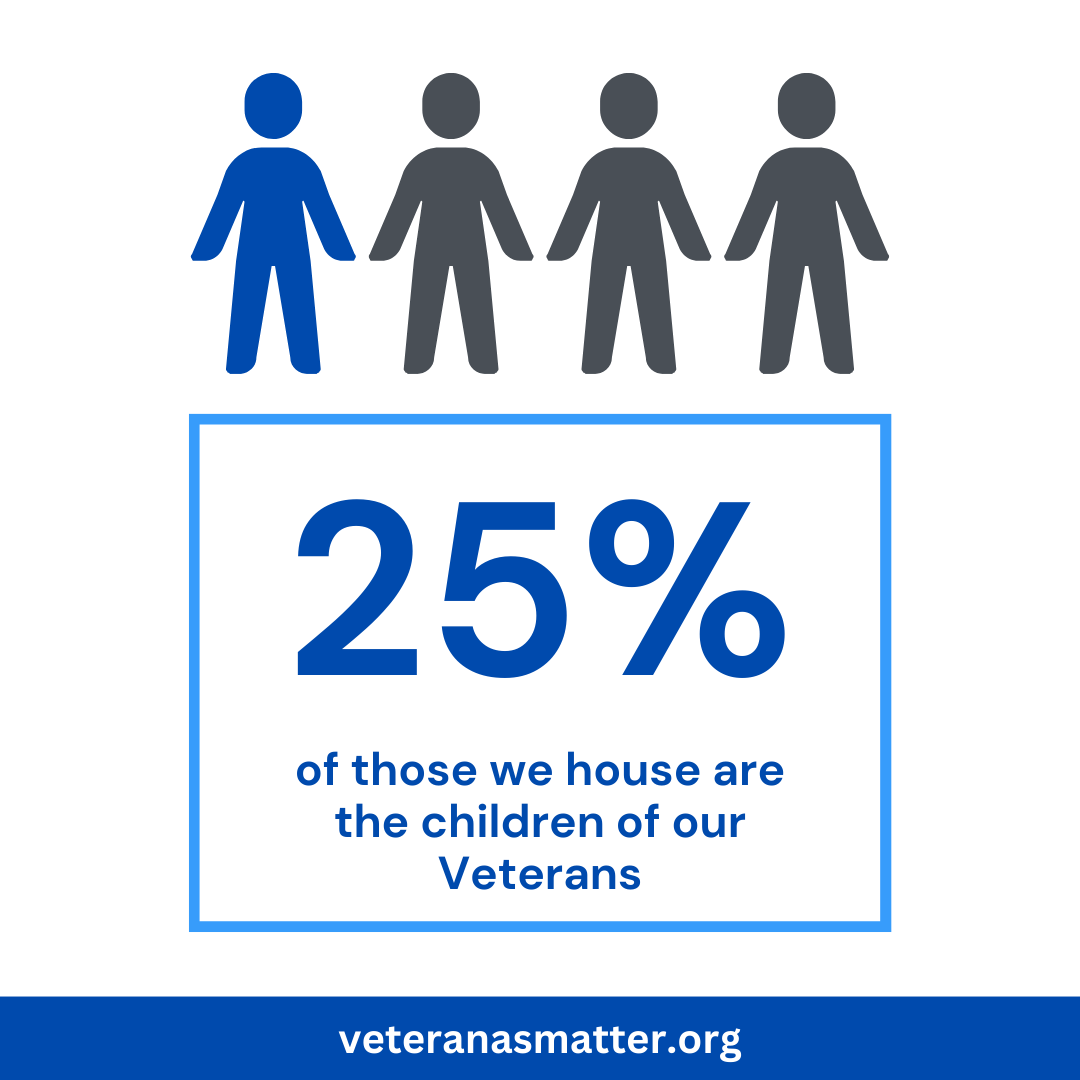 25%

of those we house are the children of our Veterans

veteranasmatter.org